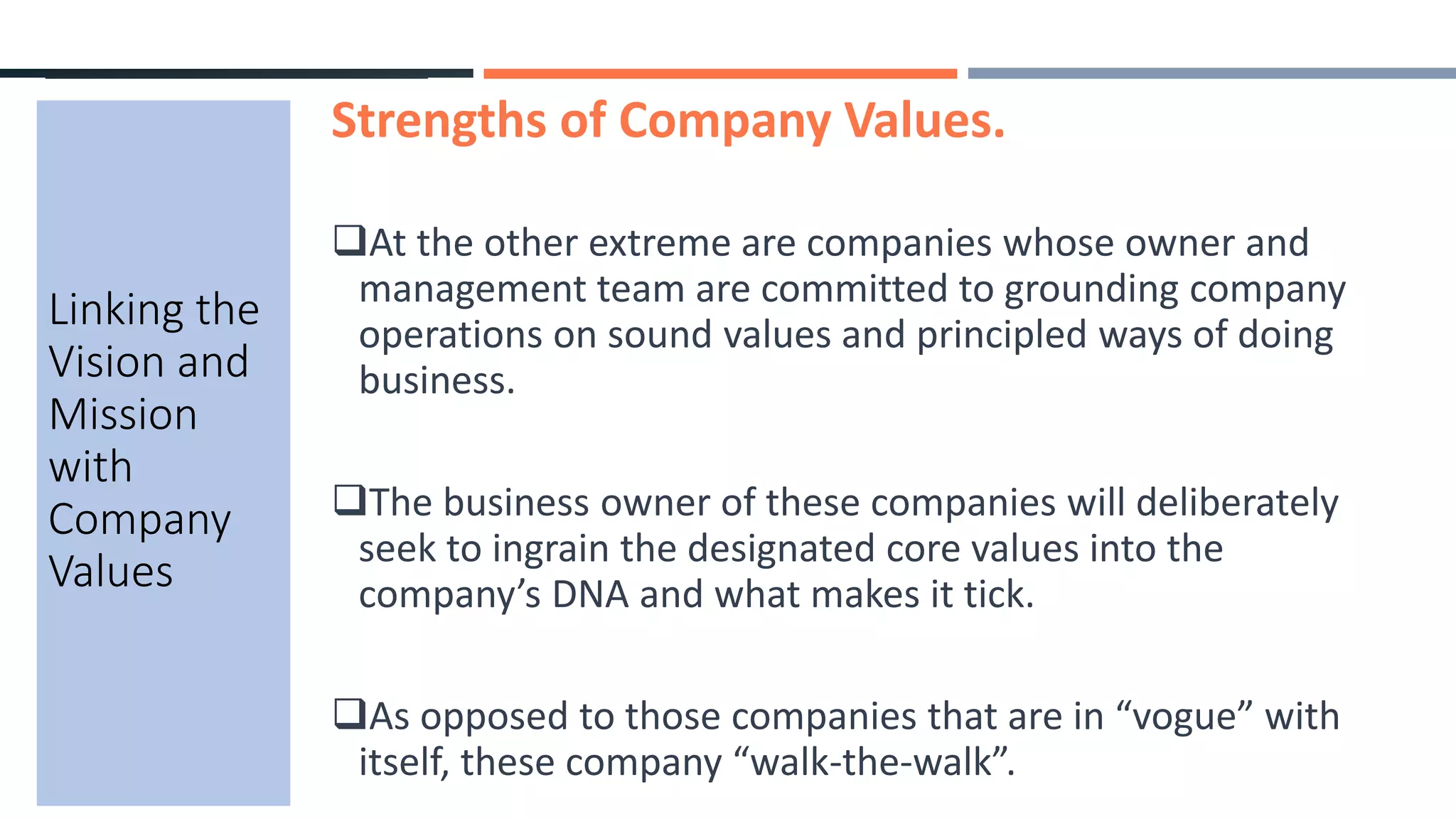 Linking the Vision and Mission with Company Values

Strengths of Company Values.

❑At the other extreme are companies whose owner and management team are committed to grounding company operations on sound values and principled ways of doing business.

❑The business owner of these companies will deliberately seek to ingrain the designated core values into the company’s DNA and what makes it tick.

❑As opposed to those companies that are in “vogue” with itself, these company “walk-the-walk”.